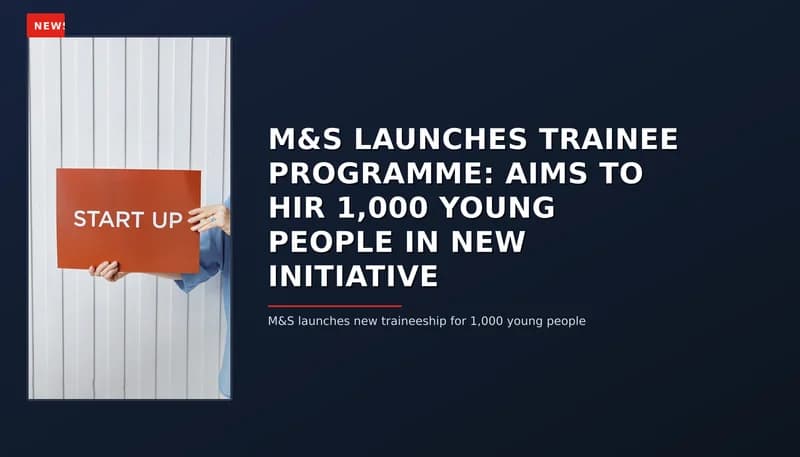 NEWS

START UP

M&S LAUNCHES TRAINEE PROGRAMME: AIMS TO HIR 1,000 YOUNG PEOPLE IN NEW INITIATIVE

M&S launches new traineeship for 1,000 young people